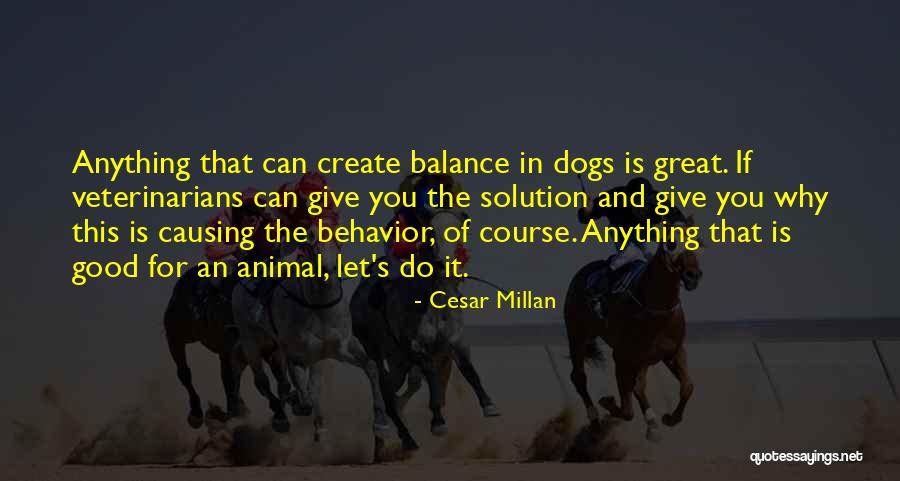 Anything that can create balance in dogs is great. If veterinarians can give you the solution and give you why this is causing the behavior, of course. Anything that is good for an animal, let's do it.

- Cesar Millan

quotessayings.net